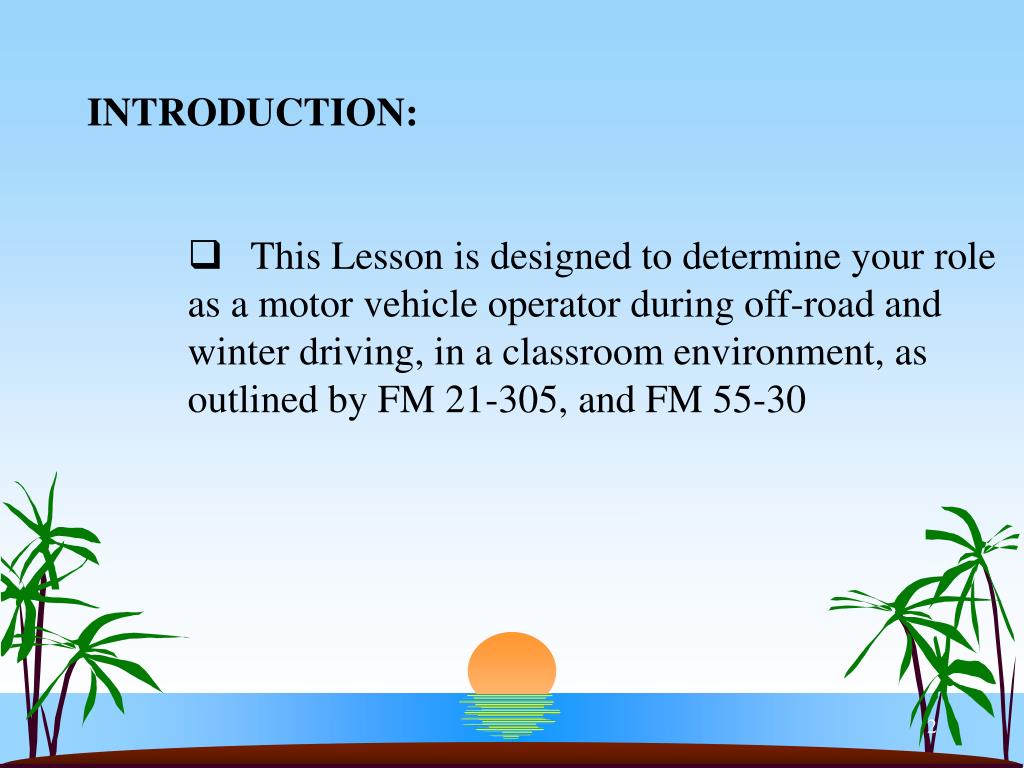 INTRODUCTION:

❑ This Lesson is designed to determine your role as a motor vehicle operator during off-road and winter driving, in a classroom environment, as outlined by FM 21-305, and FM 55-30

2